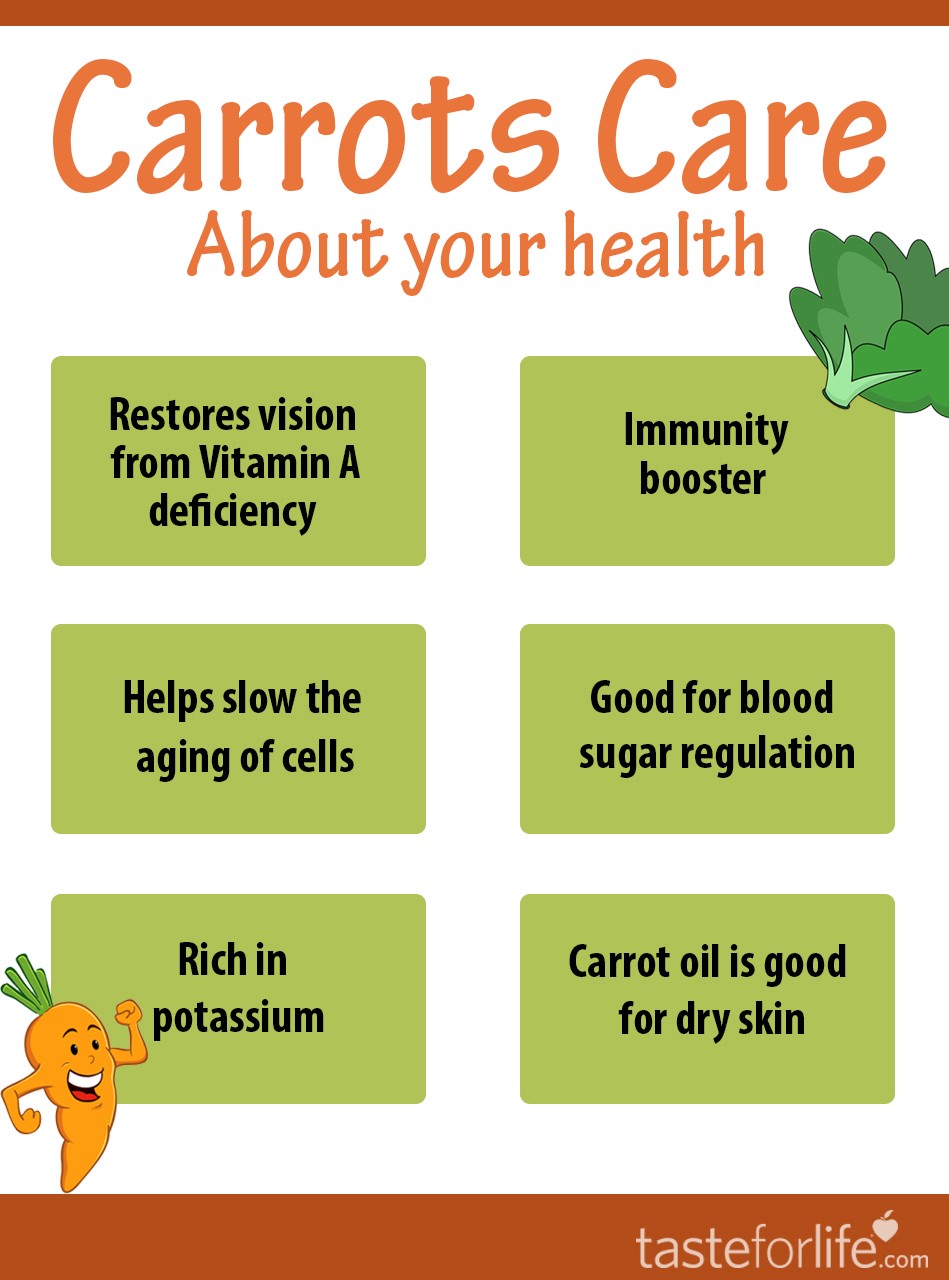 Carrots Care
About your health

Restores vision from Vitamin A deficiency

Immunity booster

Helps slow the aging of cells

Good for blood sugar regulation

Rich in potassium

Carrot oil is good for dry skin

tasteforlife.com